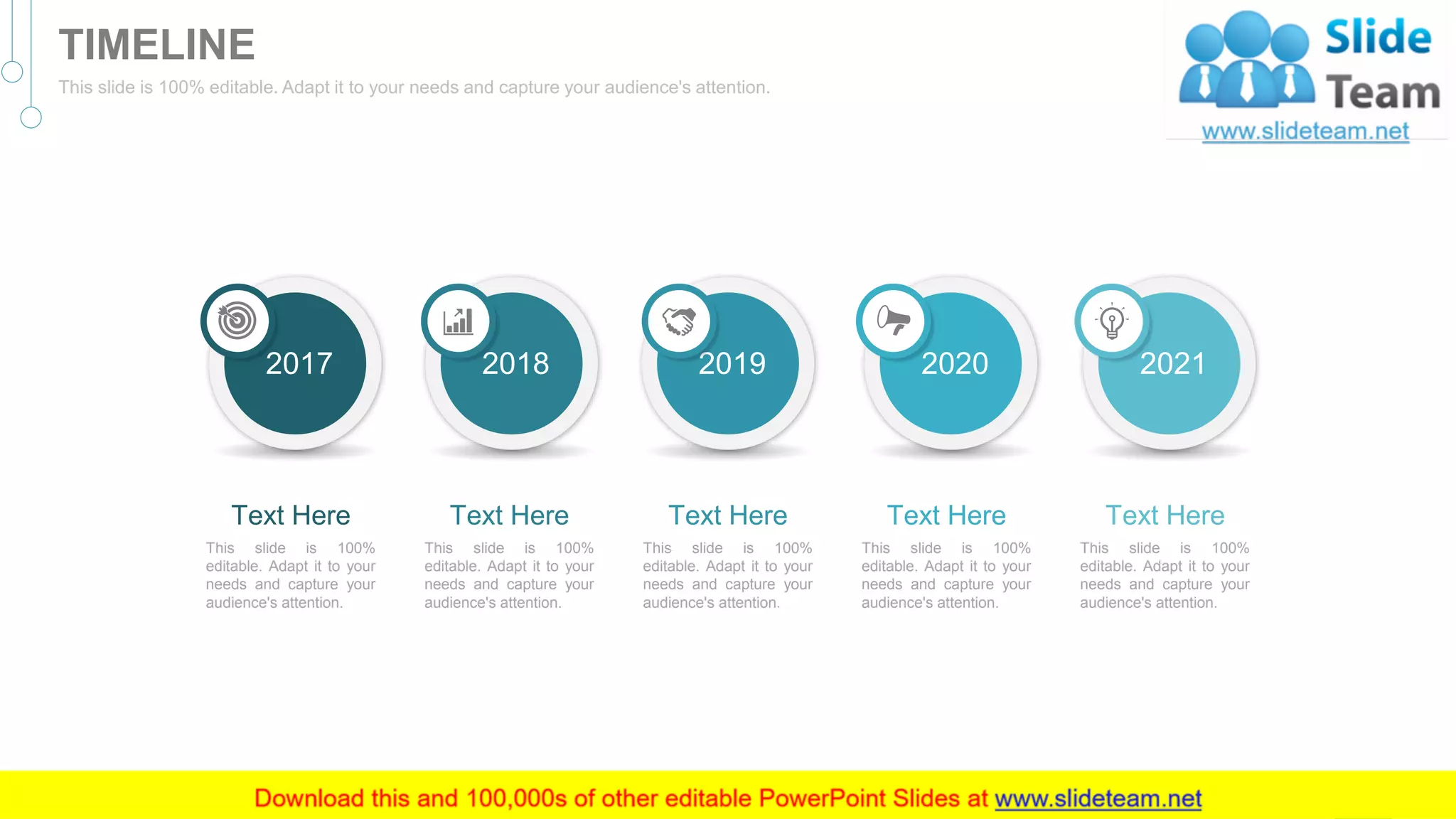 TIMELINE

This slide is 100% editable. Adapt it to your needs and capture your audience's attention.

Slide Team
www.slideteam.net

2017

2018

2019

2020

2021

Text Here
This slide is 100% editable. Adapt it to your needs and capture your audience's attention.

Text Here
This slide is 100% editable. Adapt it to your needs and capture your audience's attention.

Text Here
This slide is 100% editable. Adapt it to your needs and capture your audience's attention.

Text Here
This slide is 100% editable. Adapt it to your needs and capture your audience's attention.

Text Here
This slide is 100% editable. Adapt it to your needs and capture your audience's attention.

Download this and 100,000s of other editable PowerPoint Slides at www.slideteam.net